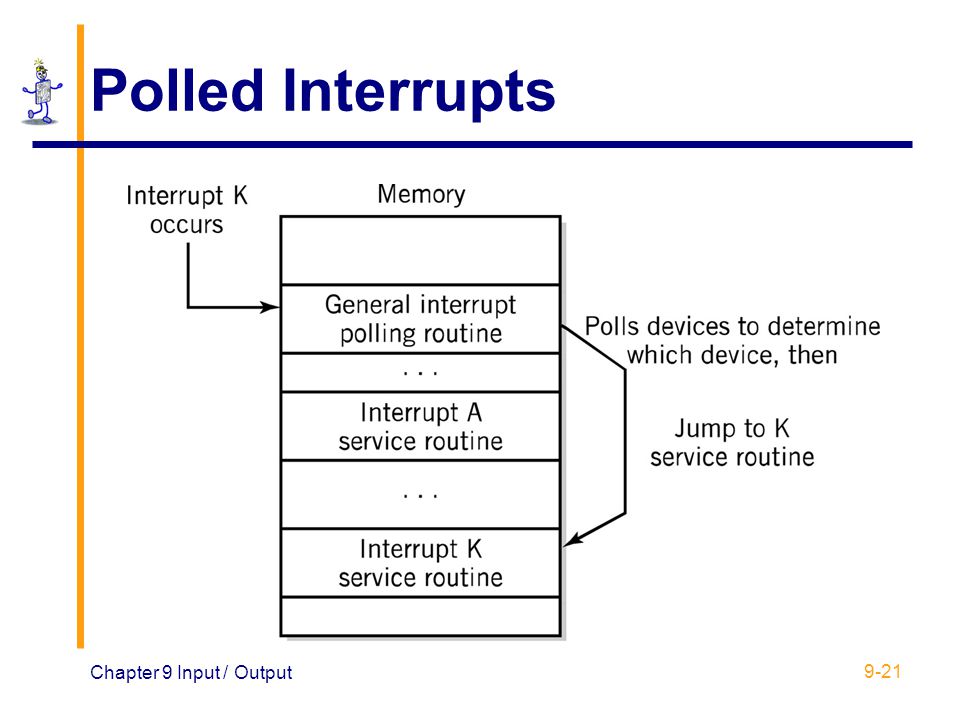 Polled Interrupts

Interrupt K occurs

Memory

General interrupt polling routine

. . .

Interrupt A service routine

. . .

Interrupt K service routine

Polls devices to determine which device, then

Jump to K service routine

Chapter 9 Input / Output

9-21